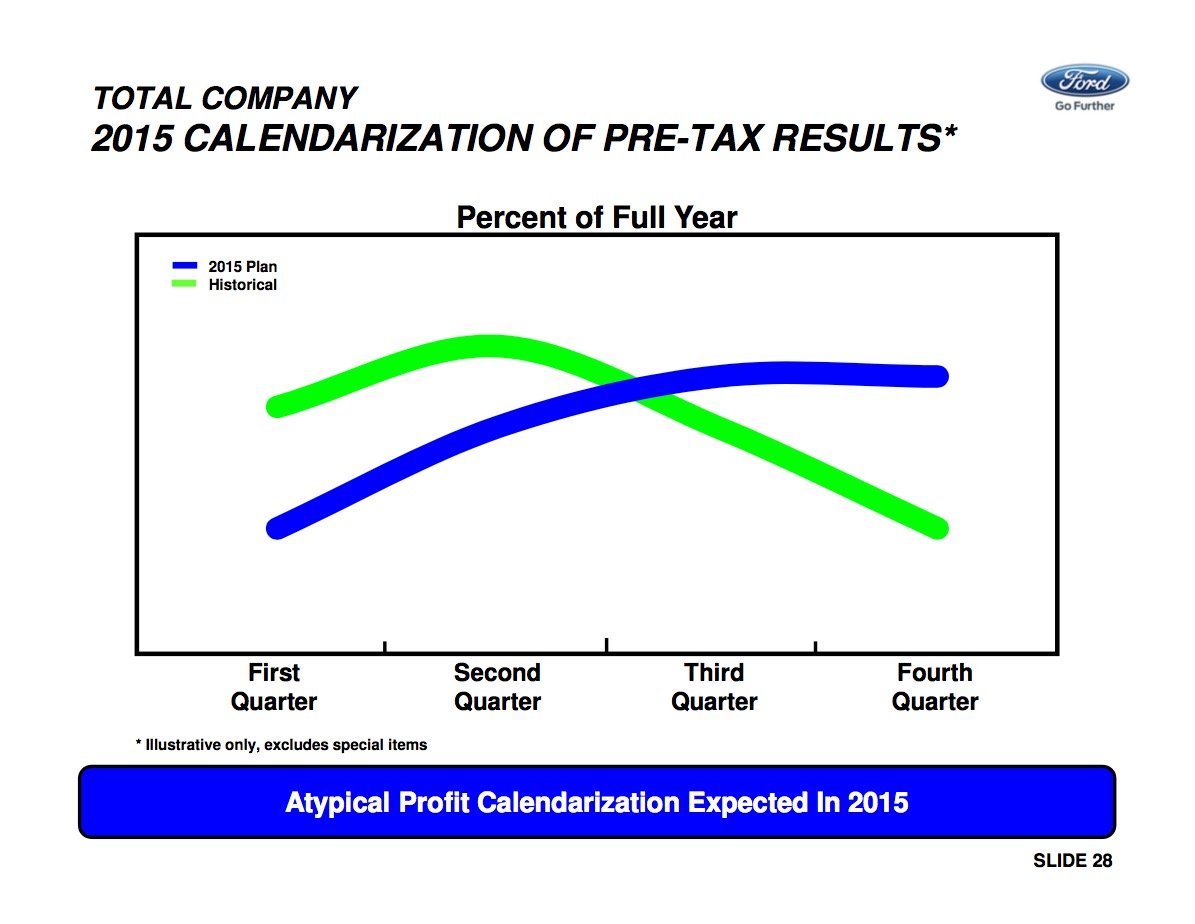 TOTAL COMPANY
2015 CALENDARIZATION OF PRE-TAX RESULTS*

Ford
Go Further

Percent of Full Year

2015 Plan
Historical

First Quarter
Second Quarter
Third Quarter
Fourth Quarter

* Illustrative only, excludes special items

Atypical Profit Calendarization Expected In 2015

SLIDE 28